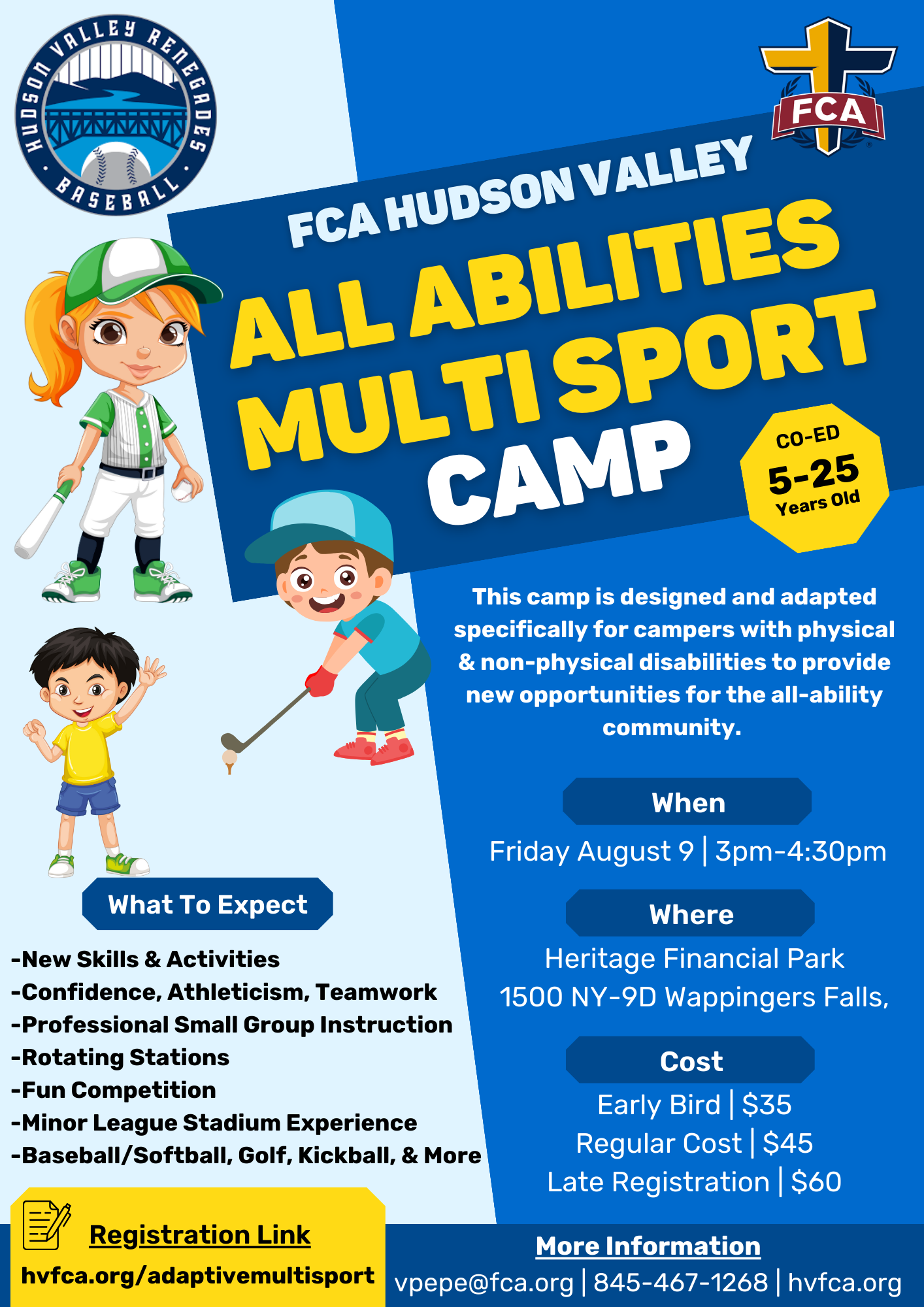 HUDSON VALLEY RENEGADES BASEBALL

FCA

FCA HUDSON VALLEY
ALL ABILITIES MULTI SPORT CAMP

CO-ED
5-25
Years Old

This camp is designed and adapted specifically for campers with physical & non-physical disabilities to provide new opportunities for the all-ability community.

When
Friday August 9 | 3pm-4:30pm

Where
Heritage Financial Park
1500 NY-9D Wappingers Falls,

Cost
Early Bird | $35
Regular Cost | $45
Late Registration | $60

What To Expect
-New Skills & Activities
-Confidence, Athleticism, Teamwork
-Professional Small Group Instruction
-Rotating Stations
-Fun Competition
-Minor League Stadium Experience
-Baseball/Softball, Golf, Kickball, & More

Registration Link
hvfca.org/adaptivemultisport

More Information
vpepe@fca.org | 845-467-1268 | hvfca.org